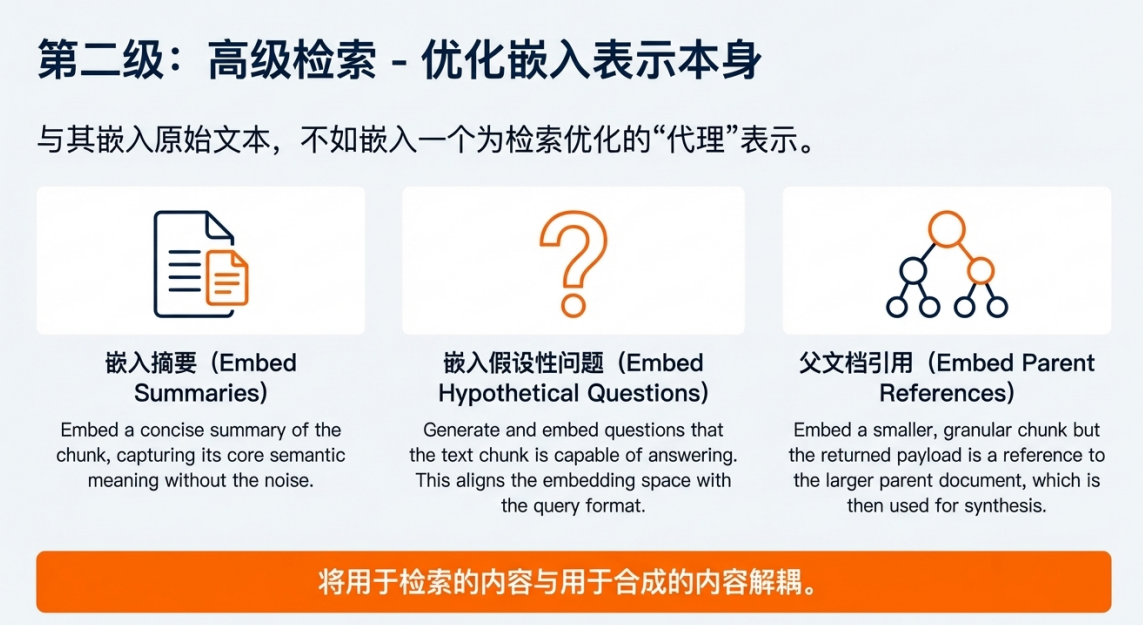 第二级：高级检索 - 优化嵌入表示本身

与其嵌入原始文本，不如嵌入一个为检索优化的“代理”表示。

嵌入摘要（Embed Summaries）

Embed a concise summary of the chunk, capturing its core semantic meaning without the noise.

嵌入假设性问题（Embed Hypothetical Questions）

Generate and embed questions that the text chunk is capable of answering. This aligns the embedding space with the query format.

父文档引用（Embed Parent References）

Embed a smaller, granular chunk but the returned payload is a reference to the larger parent document, which is then used for synthesis.

将用于检索的内容与用于合成的内容解耦。